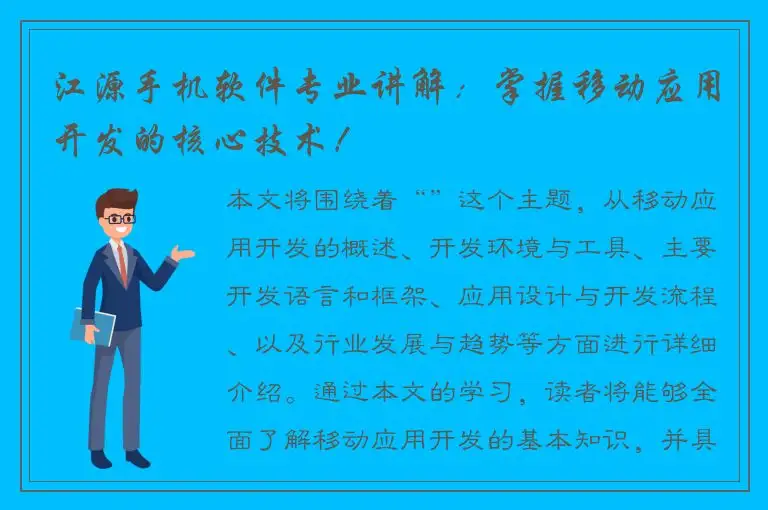 江源手机软件专业讲解：掌握移动应用开发的核心技术！

本文将围绕着“”这个主题，从移动应用开发的概述、开发环境与工具、主要开发语言和框架、应用设计与开发流程、以及行业发展与趋势等方面进行详细介绍。通过本文的学习，读者将能够全面了解移动应用开发的基本知识，并具